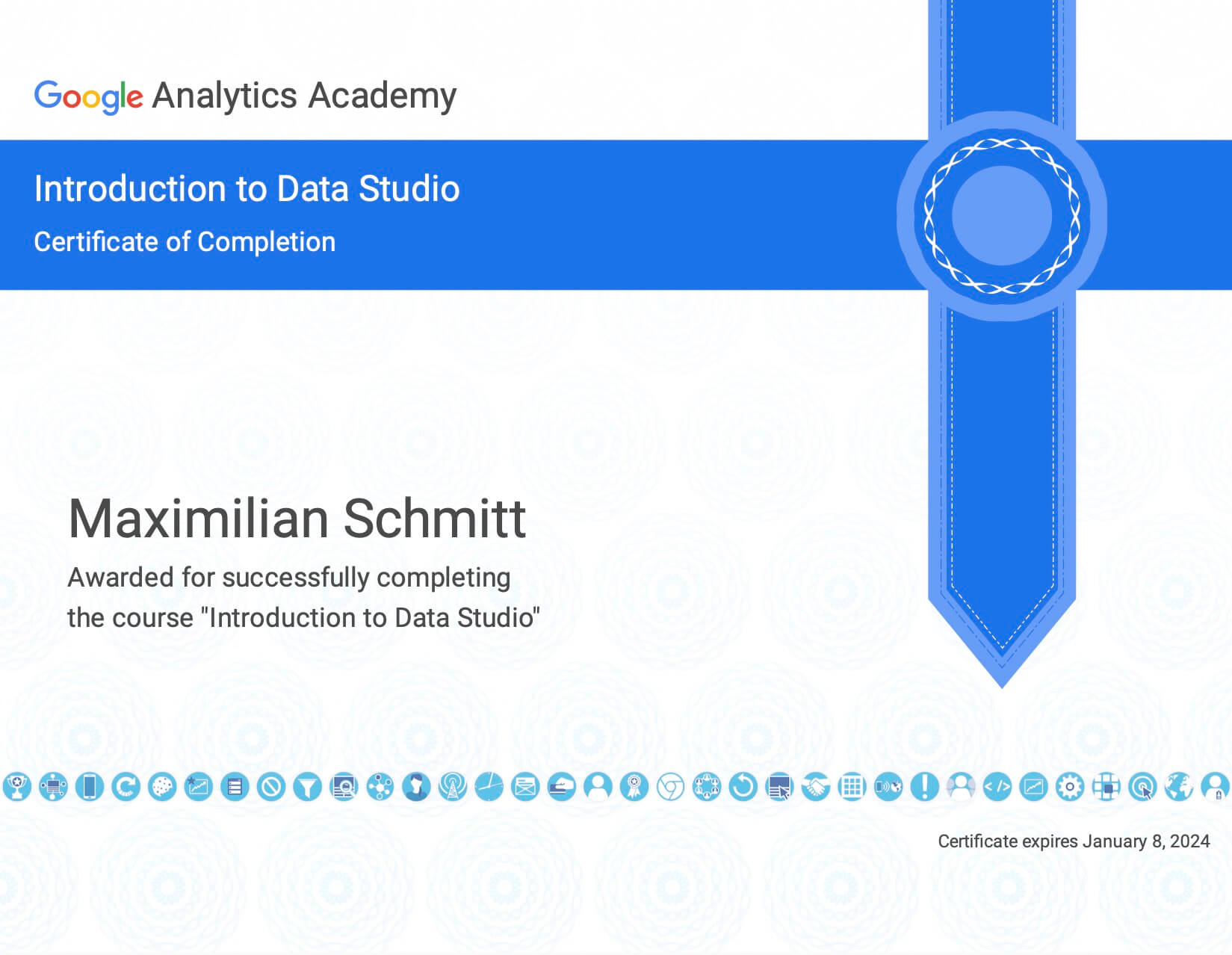 Google Analytics Academy

Introduction to Data Studio

Certificate of Completion

Maximilian Schmitt

Awarded for successfully completing the course "Introduction to Data Studio"

Certificate expires January 8, 2024